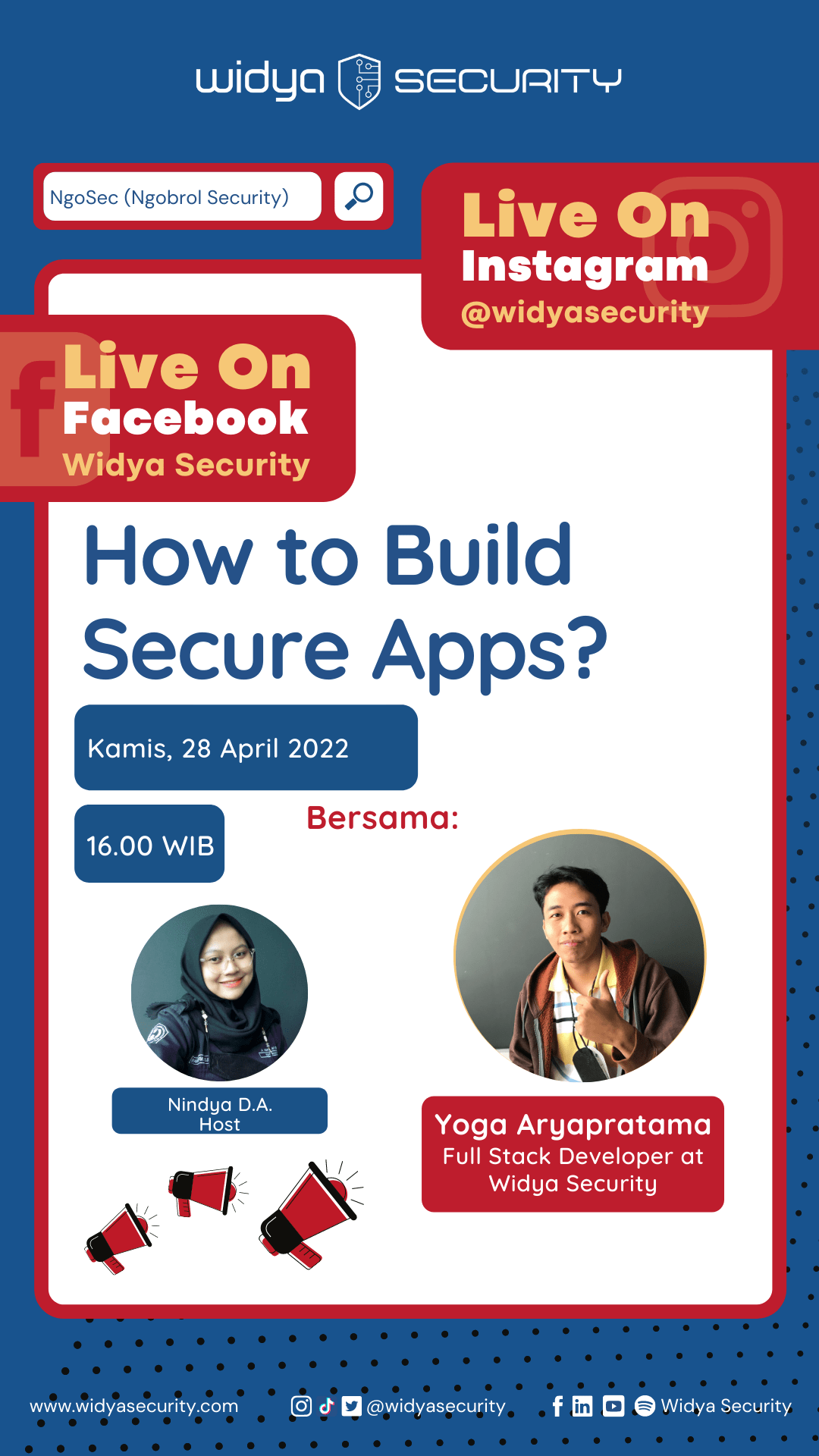 widya SECURITY

NgoSec (Ngobrol Security)

Live On
Instagram
@widyasecurity

Live On
Facebook
Widya Security

How to Build Secure Apps?

Kamis, 28 April 2022

16.00 WIB

Bersama:

Nindya D.A.
Host

Yoga Aryapratama
Full Stack Developer at Widya Security

www.widyasecurity.com @widyasecurity Widya Security